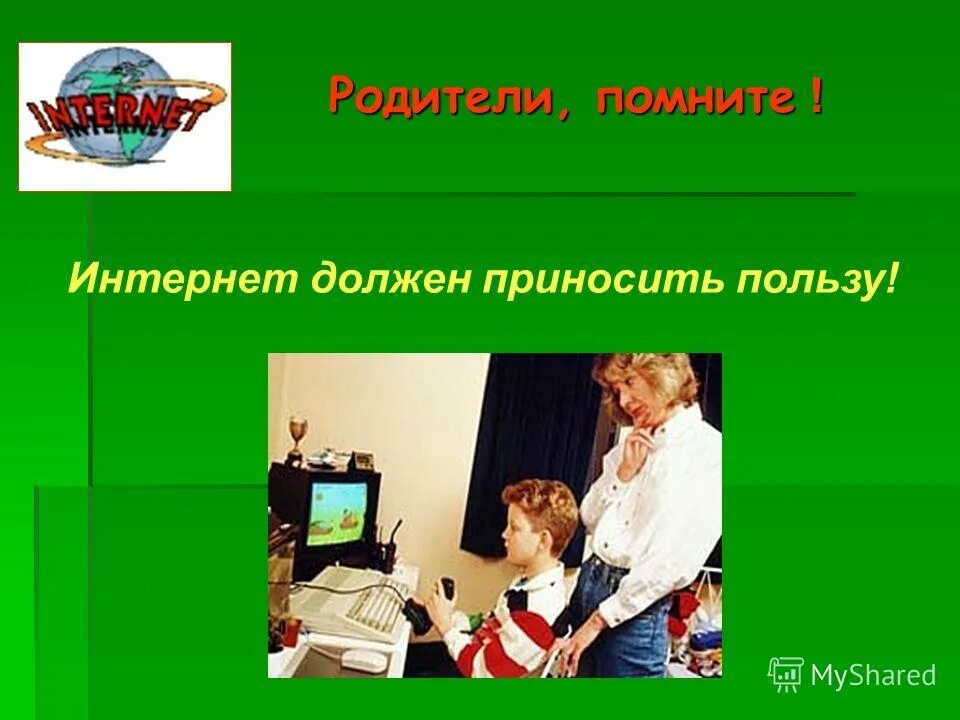 INTERNET

Родители, помните !

Интернет должен приносить пользу!

MyShared